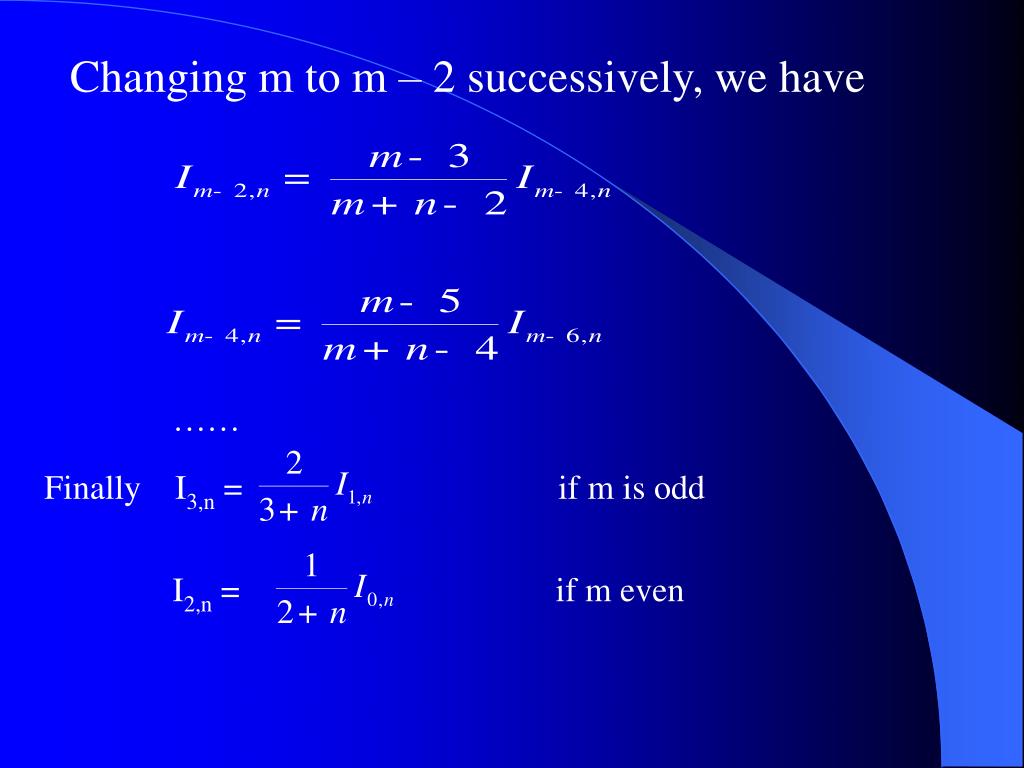 Changing m to m – 2 successively, we have

$I_{m-2,n} = \frac{m-3}{m+n-2} I_{m-4,n}$

$I_{m-4,n} = \frac{m-5}{m+n-4} I_{m-6,n}$

……

Finally $I_{3,n} = \frac{2}{3+n} I_{1,n}$ if m is odd

$I_{2,n} = \frac{1}{2+n} I_{0,n}$ if m even